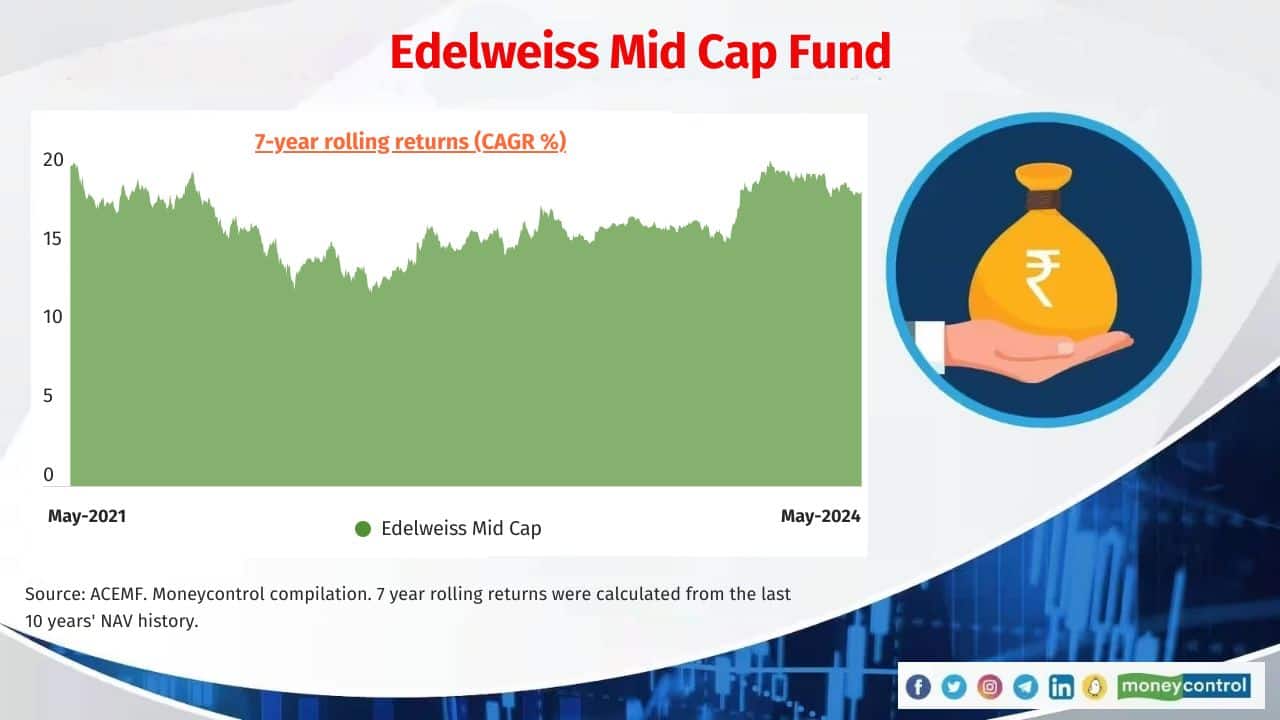 Edelweiss Mid Cap Fund

7-year rolling returns (CAGR %)

20
15
10
5
0

May-2021

May-2024

Edelweiss Mid Cap

₹

Source: ACEMF. Moneycontrol compilation. 7 year rolling returns were calculated from the last 10 years' NAV history.

moneycontrol